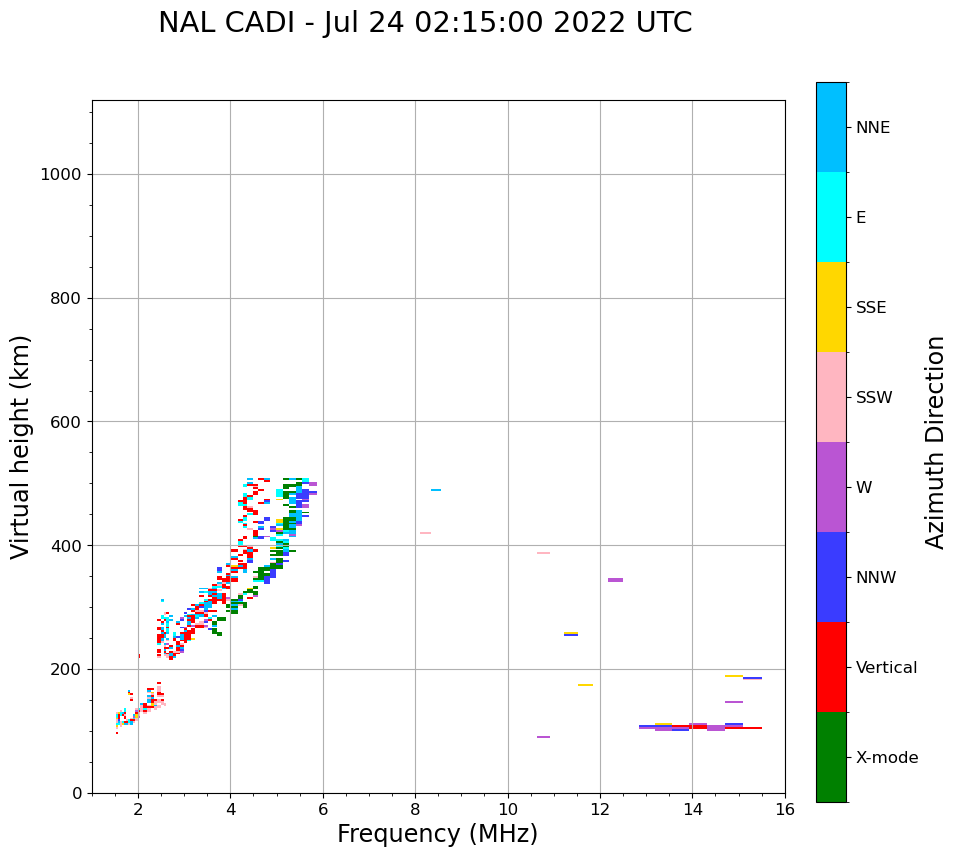 NAL CADI - Jul 24 02:15:00 2022 UTC

Virtual height (km)

1000
800
600
400
200
0

2
4
6
8
10
12
14
16

Frequency (MHz)

NNE
E
SSE
SSW
W
NNW
Vertical
X-mode

Azimuth Direction